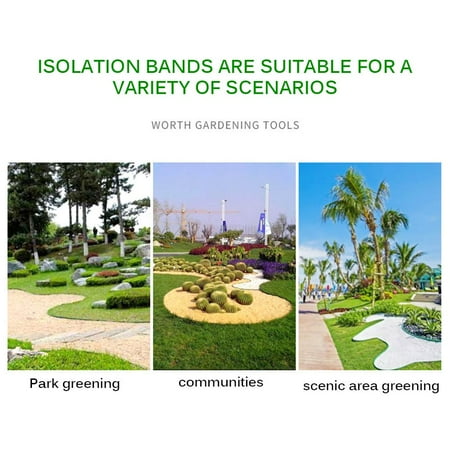 ISOLATION BANDS ARE SUITABLE FOR A VARIETY OF SCENARIOS

WORTH GARDENING TOOLS

Park greening

communities

scenic area greening